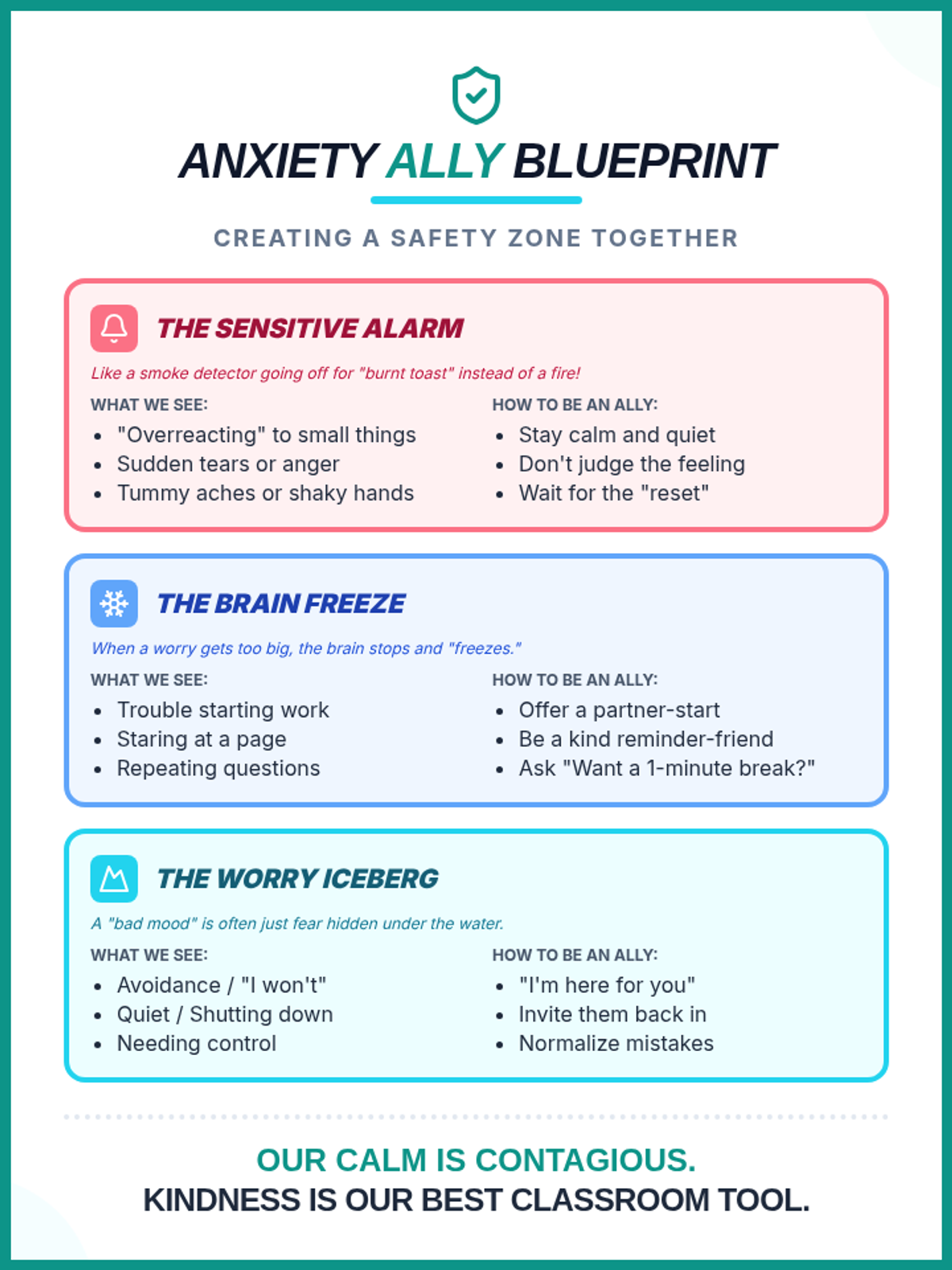 ANXIETY ALLY BLUEPRINT

CREATING A SAFETY ZONE TOGETHER

THE SENSITIVE ALARM

Like a smoke detector going off for "burnt toast" instead of a fire!

WHAT WE SEE:
- "Overreacting" to small things
- Sudden tears or anger
- Tummy aches or shaky hands

HOW TO BE AN ALLY:
- Stay calm and quiet
- Don't judge the feeling
- Wait for the "reset"

THE BRAIN FREEZE

When a worry gets too big, the brain stops and "freezes."

WHAT WE SEE:
- Trouble starting work
- Staring at a page
- Repeating questions

HOW TO BE AN ALLY:
- Offer a partner-start
- Be a kind reminder-friend
- Ask "Want a 1-minute break?"

THE WORRY ICEBERG

A "bad mood" is often just fear hidden under the water.

WHAT WE SEE:
- Avoidance / "I won't"
- Quiet / Shutting down
- Needing control

HOW TO BE AN ALLY:
- "I'm here for you"
- Invite them back in
- Normalize mistakes

OUR CALM IS CONTAGIOUS.
KINDNESS IS OUR BEST CLASSROOM TOOL.